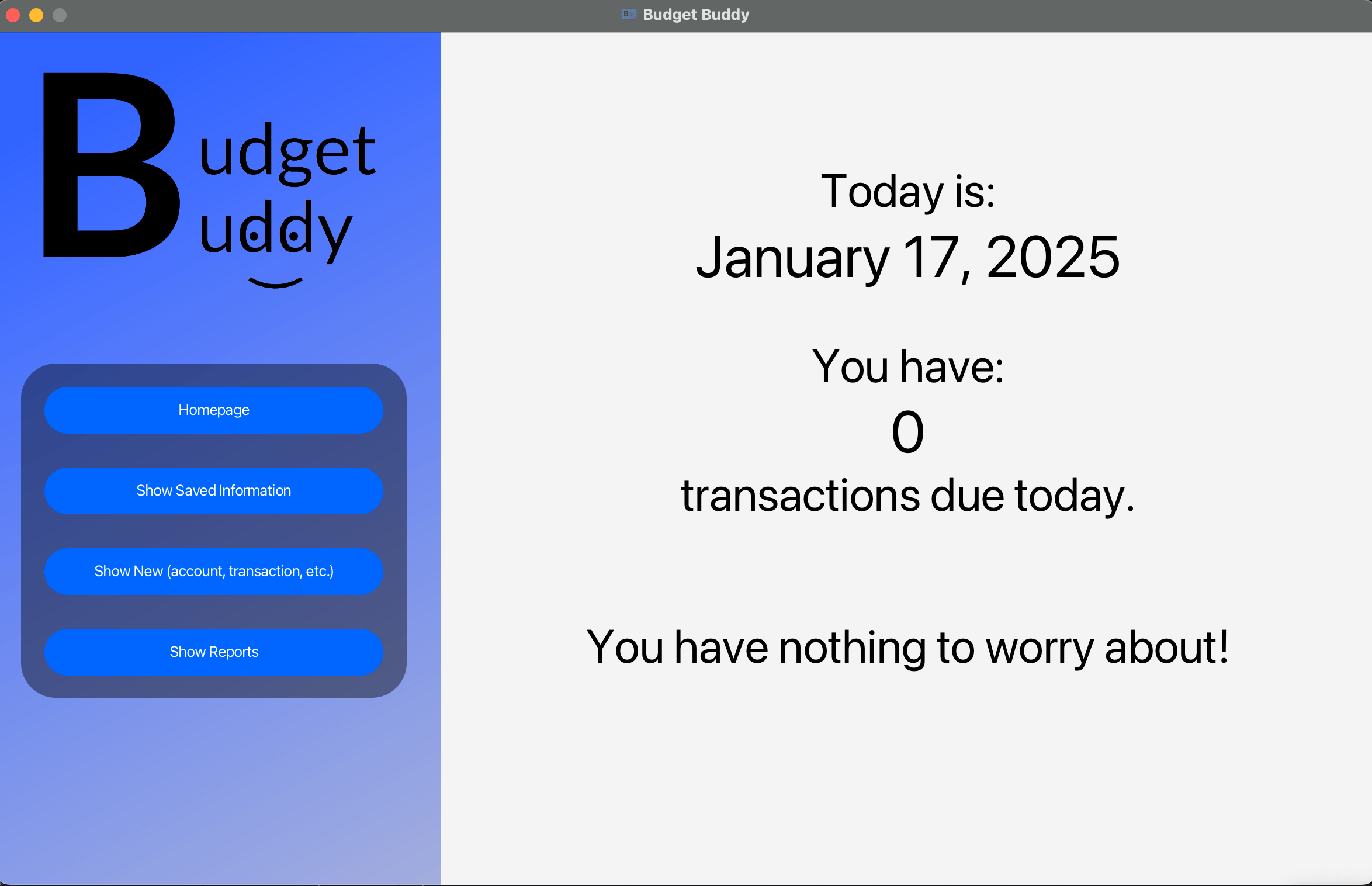 Budget Buddy

B udget uddy

Homepage

Show Saved Information

Show New (account, transaction, etc.)

Show Reports

Today is:
January 17, 2025

You have:
0
transactions due today.

You have nothing to worry about!